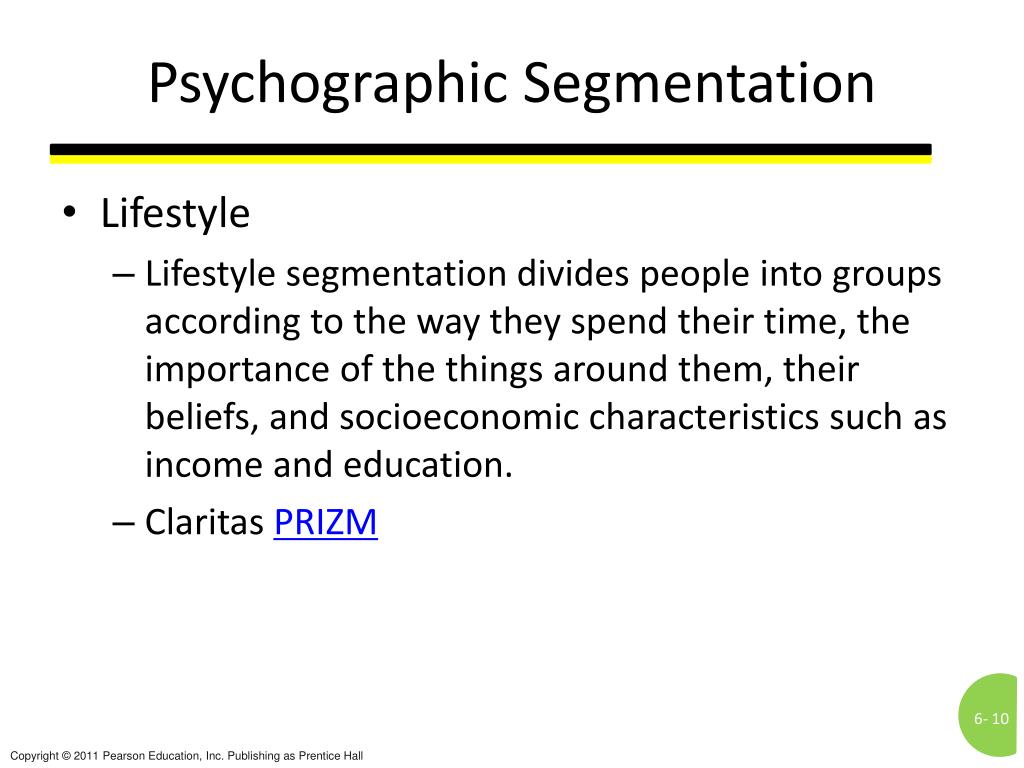 Psychographic Segmentation

• Lifestyle

– Lifestyle segmentation divides people into groups according to the way they spend their time, the importance of the things around them, their beliefs, and socioeconomic characteristics such as income and education.

– Claritas PRIZM

6- 10

Copyright © 2011 Pearson Education, Inc. Publishing as Prentice Hall